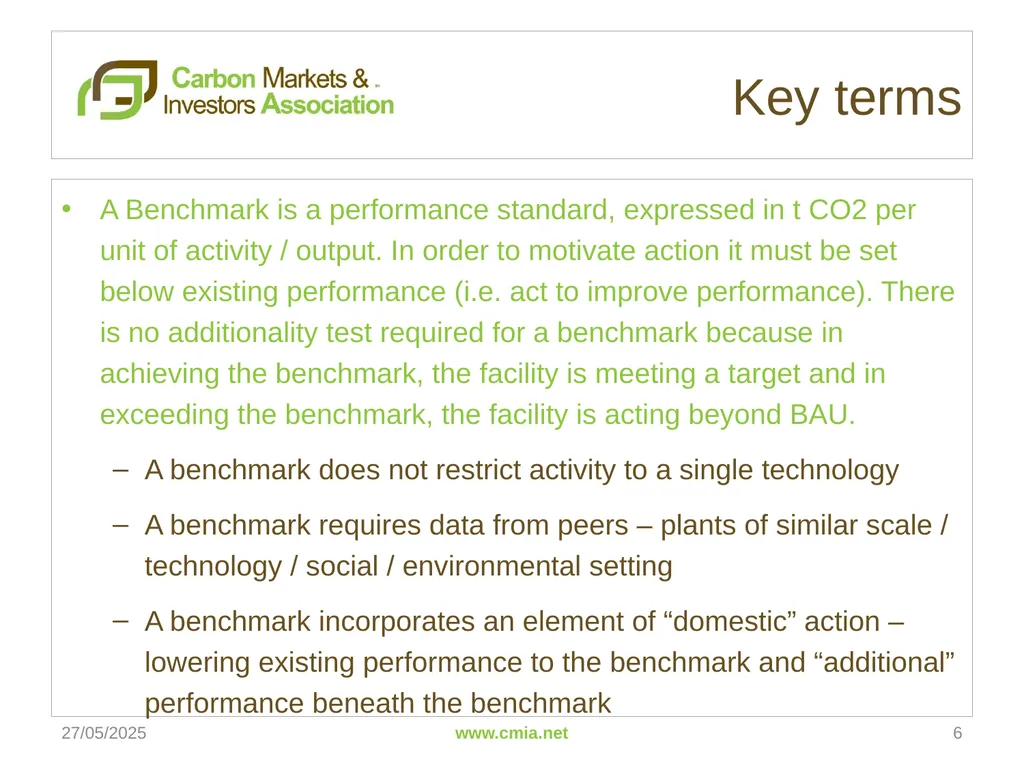 Carbon Markets & Investors Association

Key terms

• A Benchmark is a performance standard, expressed in t CO2 per unit of activity / output. In order to motivate action it must be set below existing performance (i.e. act to improve performance). There is no additionality test required for a benchmark because in achieving the benchmark, the facility is meeting a target and in exceeding the benchmark, the facility is acting beyond BAU.

– A benchmark does not restrict activity to a single technology

– A benchmark requires data from peers – plants of similar scale / technology / social / environmental setting

– A benchmark incorporates an element of “domestic” action – lowering existing performance to the benchmark and “additional” performance beneath the benchmark

27/05/2025

www.cmia.net

6